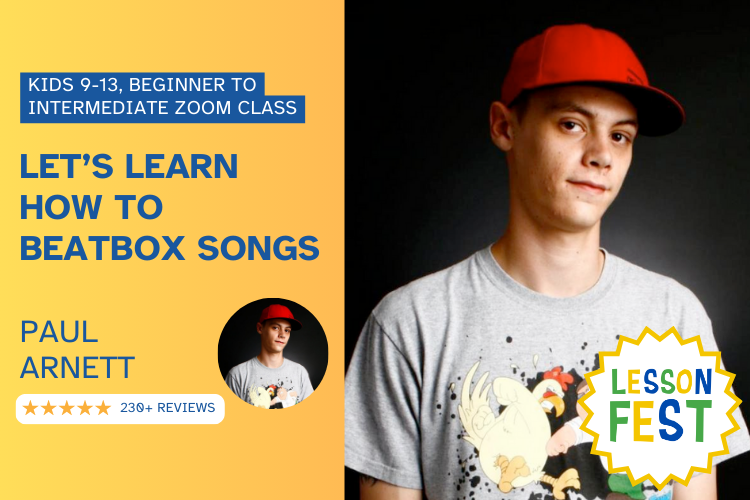 KIDS 9-13, BEGINNER TO INTERMEDIATE ZOOM CLASS

LET'S LEARN HOW TO BEATBOX SONGS

PAUL ARNETT

★★★★★ 230+ REVIEWS

LESSON FEST